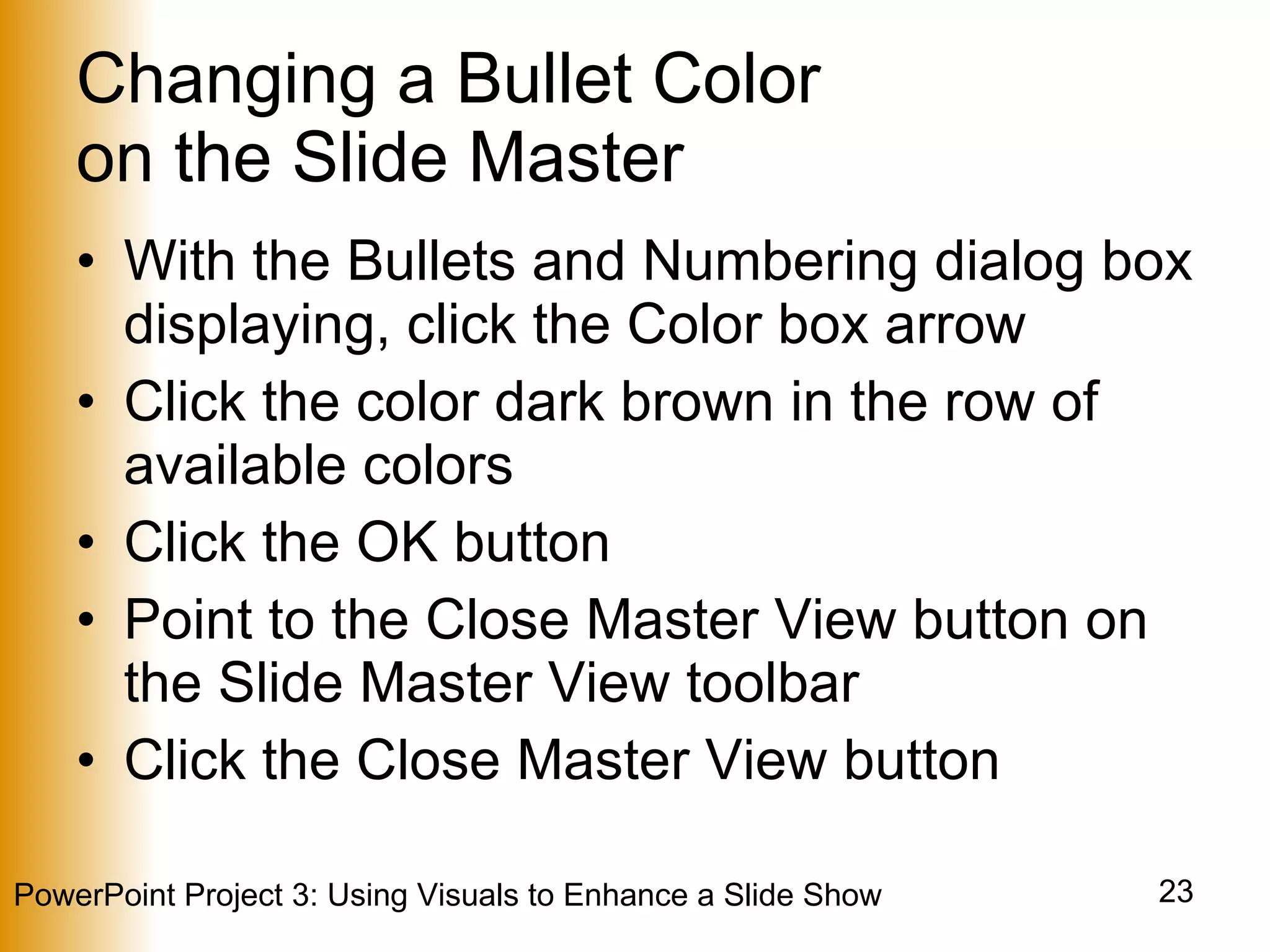 Changing a Bullet Color on the Slide Master

• With the Bullets and Numbering dialog box displaying, click the Color box arrow
• Click the color dark brown in the row of available colors
• Click the OK button
• Point to the Close Master View button on the Slide Master View toolbar
• Click the Close Master View button

PowerPoint Project 3: Using Visuals to Enhance a Slide Show

23